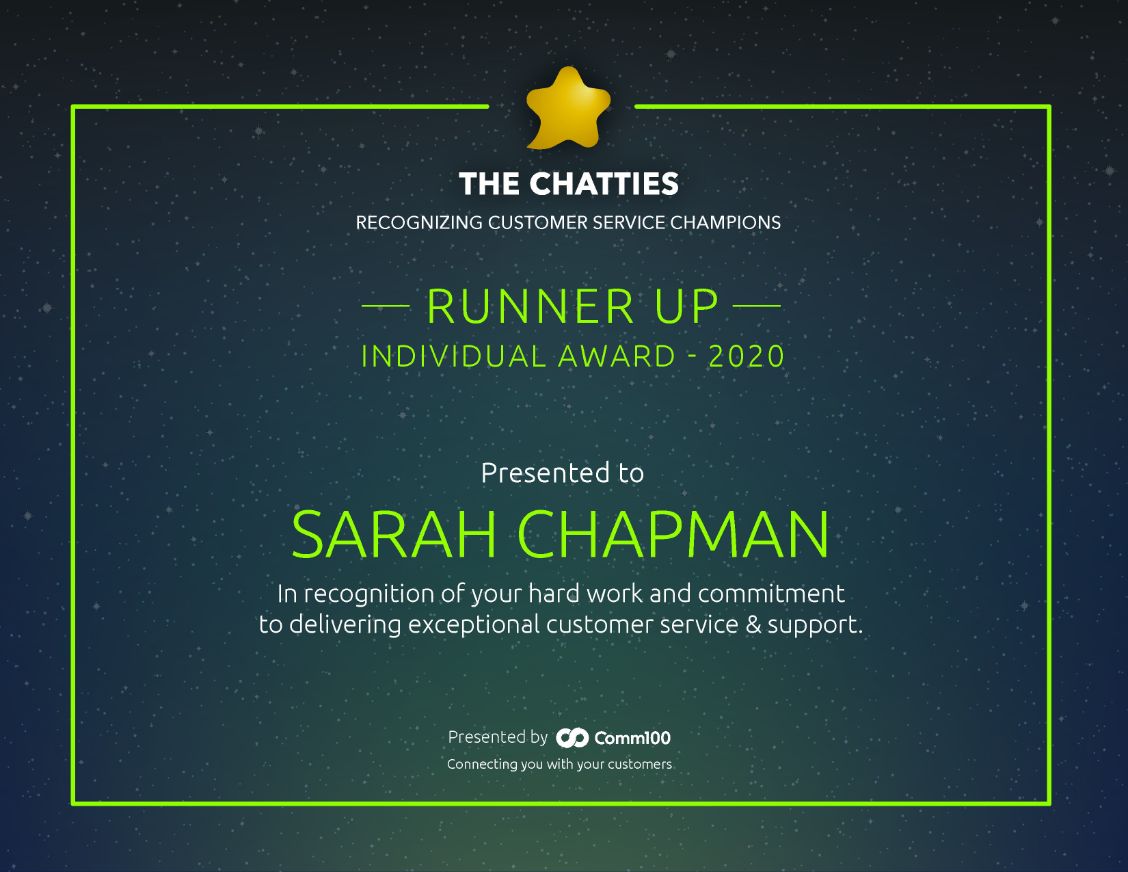 THE CHATTIES
RECOGNIZING CUSTOMER SERVICE CHAMPIONS

— RUNNER UP —
INDIVIDUAL AWARD - 2020

Presented to
SARAH CHAPMAN
In recognition of your hard work and commitment to delivering exceptional customer service & support.

Presented by Comm100
Connecting you with your customers